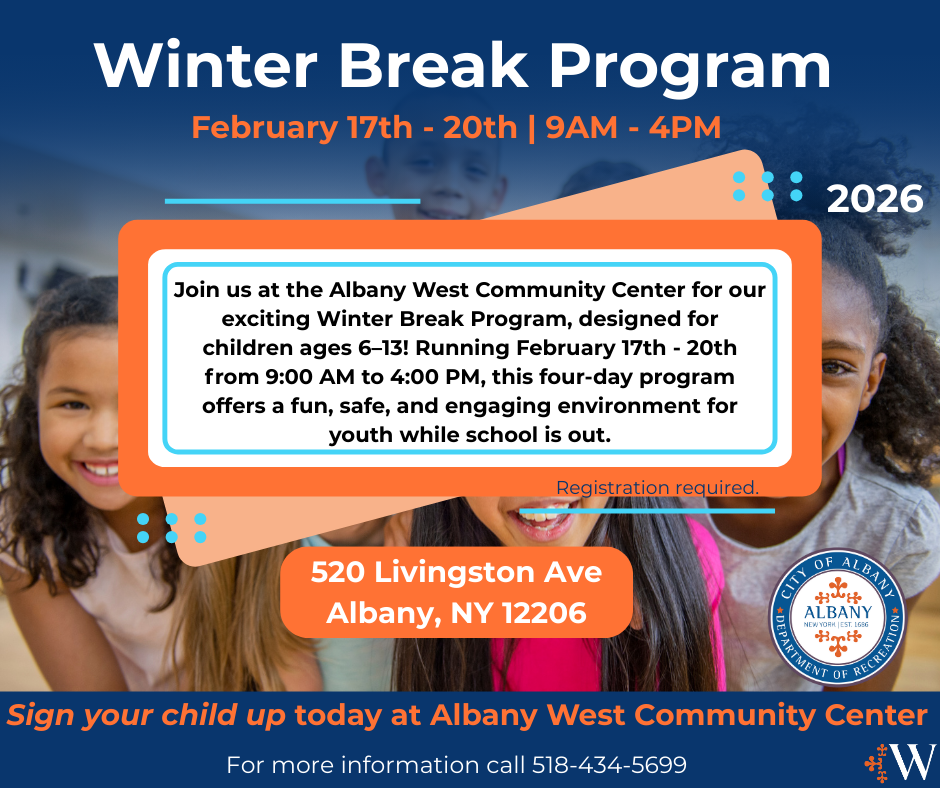 Winter Break Program

February 17th - 20th | 9AM - 4PM

2026

Join us at the Albany West Community Center for our exciting Winter Break Program, designed for children ages 6–13! Running February 17th - 20th from 9:00 AM to 4:00 PM, this four-day program offers a fun, safe, and engaging environment for youth while school is out.

Registration required.

520 Livingston Ave
Albany, NY 12206

CITY OF ALBANY
ALBANY
NEW YORK | EST. 1686
DEPARTMENT OF RECREATION

Sign your child up today at Albany West Community Center

For more information call 518-434-5699

W